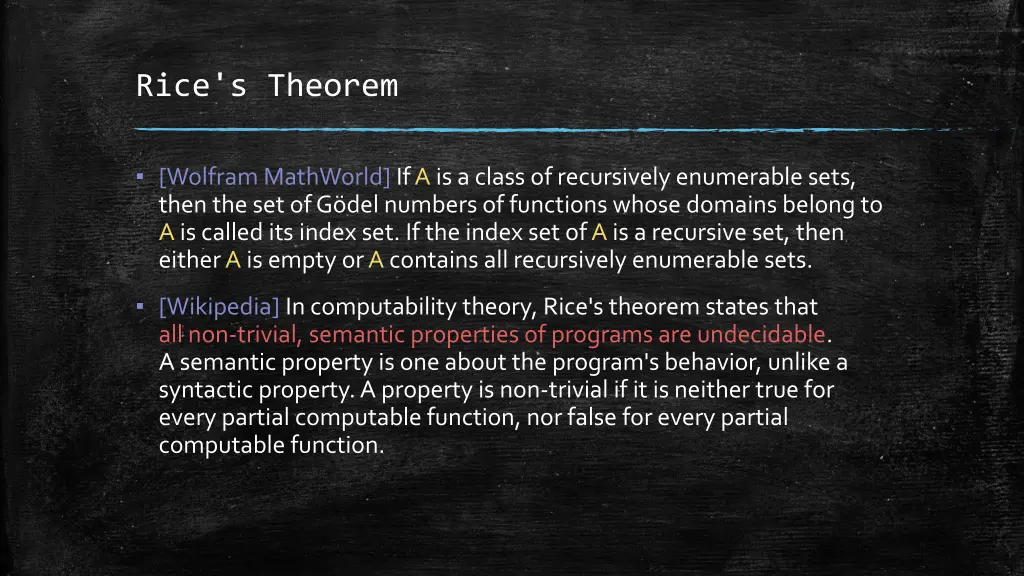 Rice's Theorem

▪ [Wolfram MathWorld] If A is a class of recursively enumerable sets, then the set of Gödel numbers of functions whose domains belong to A is called its index set. If the index set of A is a recursive set, then either A is empty or A contains all recursively enumerable sets.

▪ [Wikipedia] In computability theory, Rice's theorem states that all non-trivial, semantic properties of programs are undecidable. A semantic property is one about the program's behavior, unlike a syntactic property. A property is non-trivial if it is neither true for every partial computable function, nor false for every partial computable function.